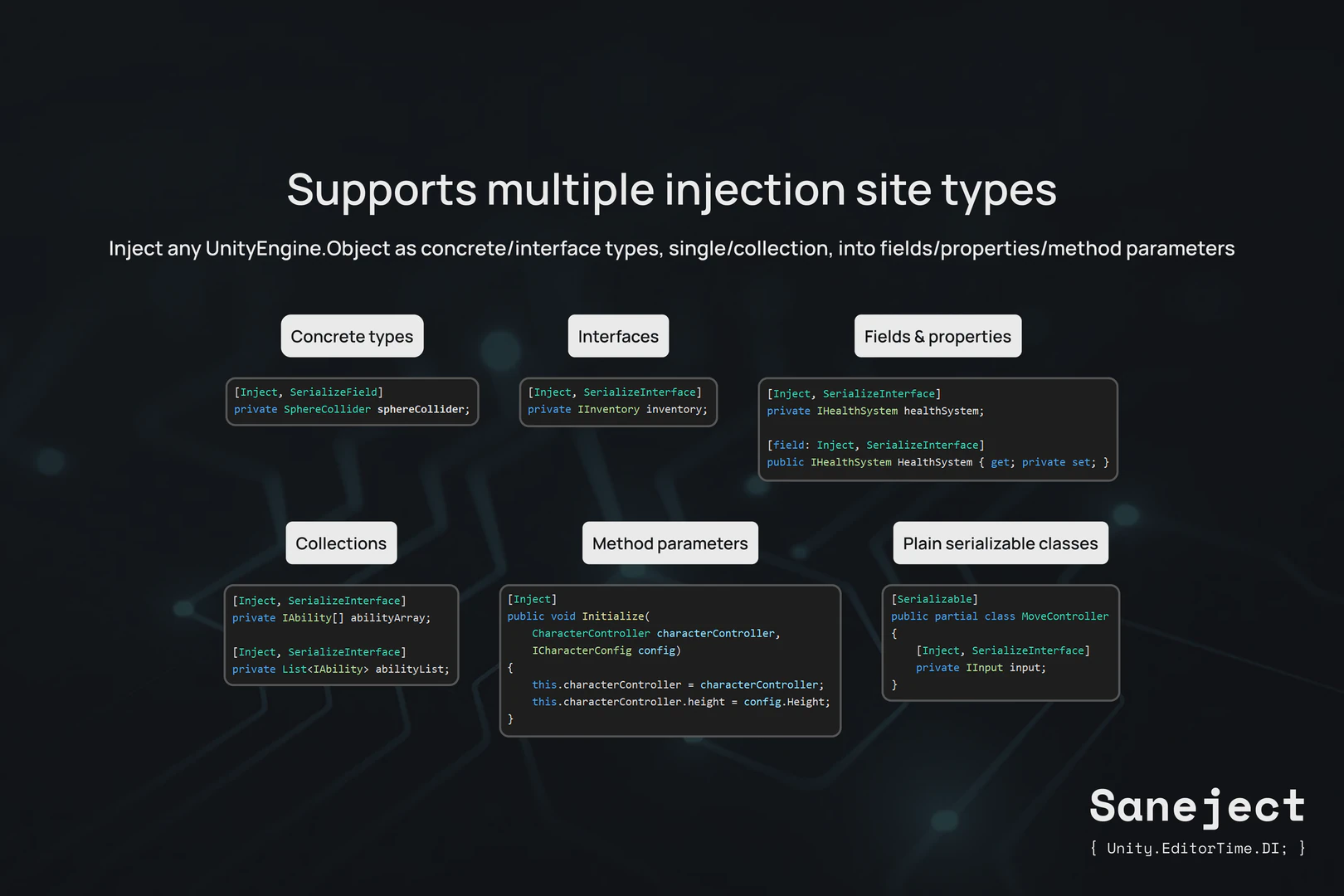 Supports multiple injection site types

Inject any UnityEngine.Object as concrete/interface types, single/collection, into fields/properties/method parameters

Concrete types

[Inject, SerializeField]
private SphereCollider sphereCollider;

Interfaces

[Inject, SerializeInterface]
private IInventory inventory;

Fields & properties

[Inject, SerializeInterface]
private IHealthSystem healthSystem;

[field: Inject, SerializeInterface]
public IHealthSystem HealthSystem { get; private set; }

Collections

[Inject, SerializeInterface]
private IAbility[] abilityArray;

[Inject, SerializeInterface]
private List<IAbility> abilityList;

Method parameters

[Inject]
public void Initialize(
CharacterController characterController,
ICharacterConfig config)
{
this.characterController = characterController;
this.characterController.height = config.Height;
}

Plain serializable classes

[Serializable]
public partial class MoveController
{
[Inject, SerializeInterface]
private IInput input;
}

Saneject
{ Unity.EditorTime.DI; }